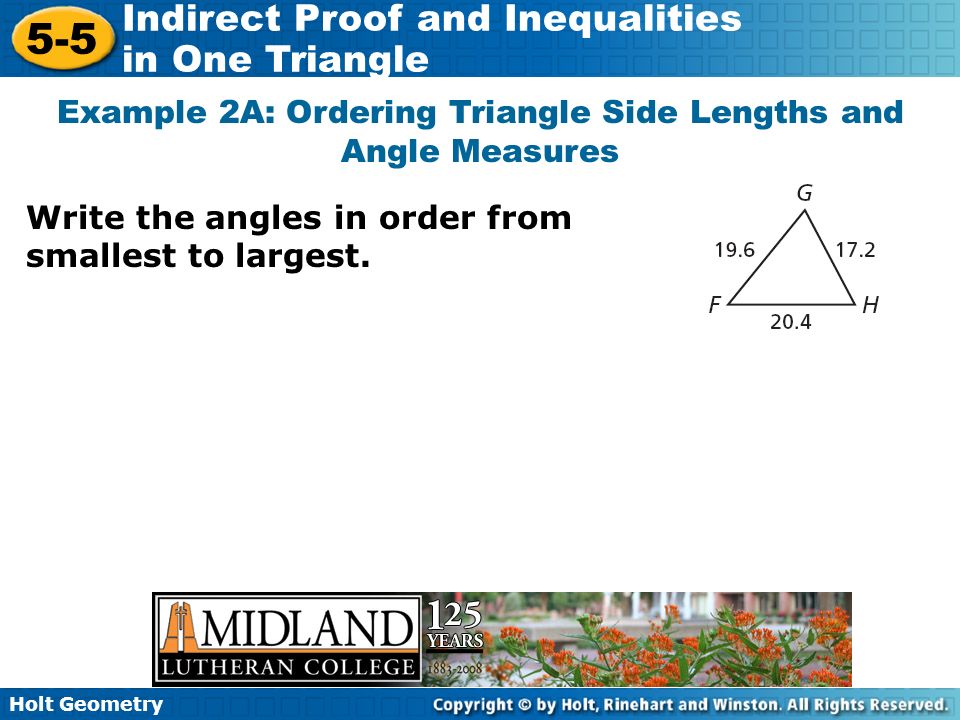 5-5 Indirect Proof and Inequalities in One Triangle

Example 2A: Ordering Triangle Side Lengths and Angle Measures

Write the angles in order from smallest to largest.

G
19.6
17.2
F
H
20.4

MIDLAND LUTHERAN COLLEGE 125 YEARS 1883-2008

Holt Geometry
Copyright © by Holt, Rinehart and Winston. All Rights Reserved.